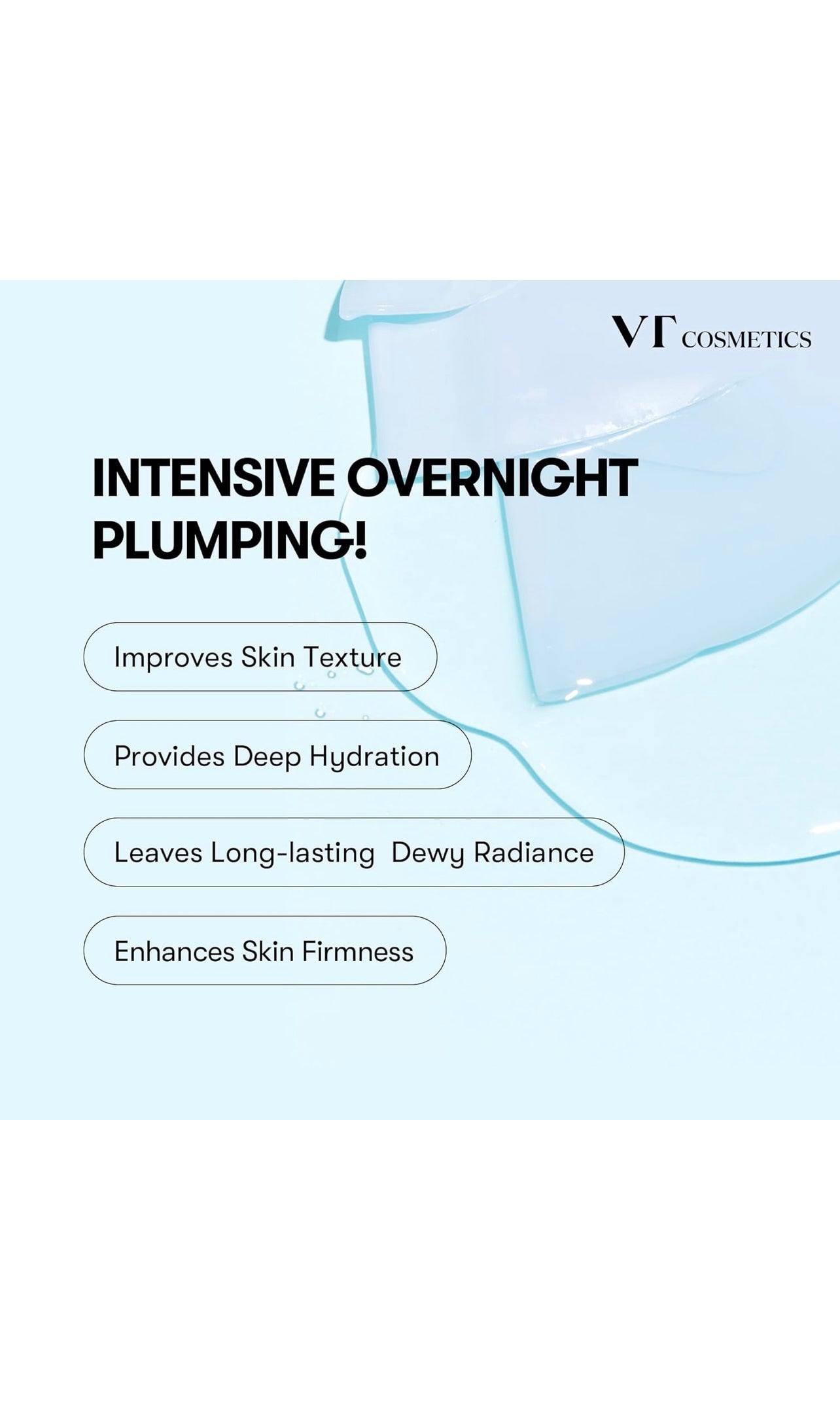 VT COSMETICS

INTENSIVE OVERNIGHT PLUMPING!

Improves Skin Texture

Provides Deep Hydration

Leaves Long-lasting Dewy Radiance

Enhances Skin Firmness